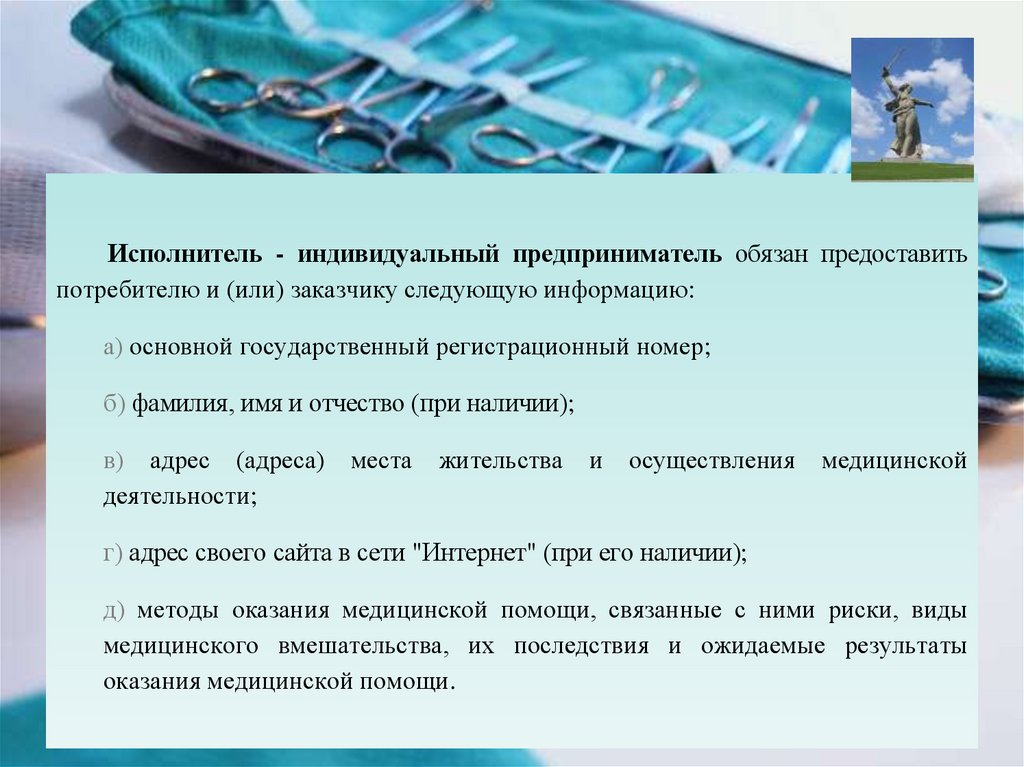 Исполнитель - индивидуальный предприниматель обязан предоставить потребителю и (или) заказчику следующую информацию:

а) основной государственный регистрационный номер;

б) фамилия, имя и отчество (при наличии);

в) адрес (адреса) места жительства и осуществления медицинской деятельности;

г) адрес своего сайта в сети "Интернет" (при его наличии);

д) методы оказания медицинской помощи, связанные с ними риски, виды медицинского вмешательства, их последствия и ожидаемые результаты оказания медицинской помощи.